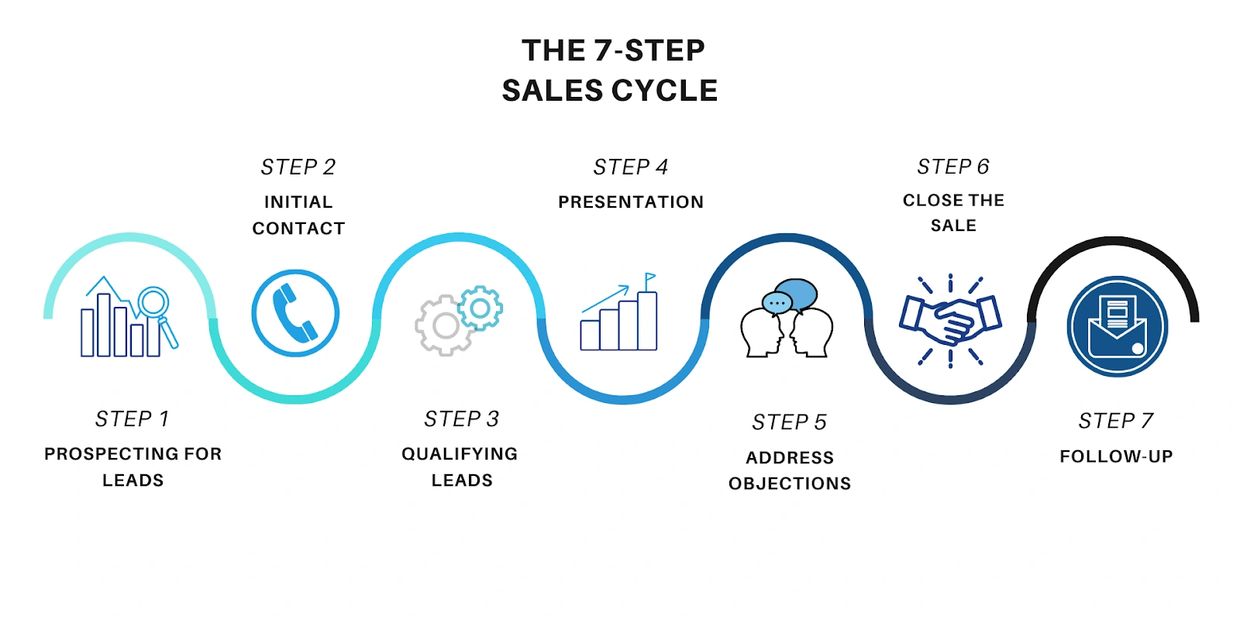 THE 7-STEP
SALES CYCLE

STEP 1
PROSPECTING FOR LEADS

STEP 2
INITIAL CONTACT

STEP 3
QUALIFYING LEADS

STEP 4
PRESENTATION

STEP 5
ADDRESS OBJECTIONS

STEP 6
CLOSE THE SALE

STEP 7
FOLLOW-UP